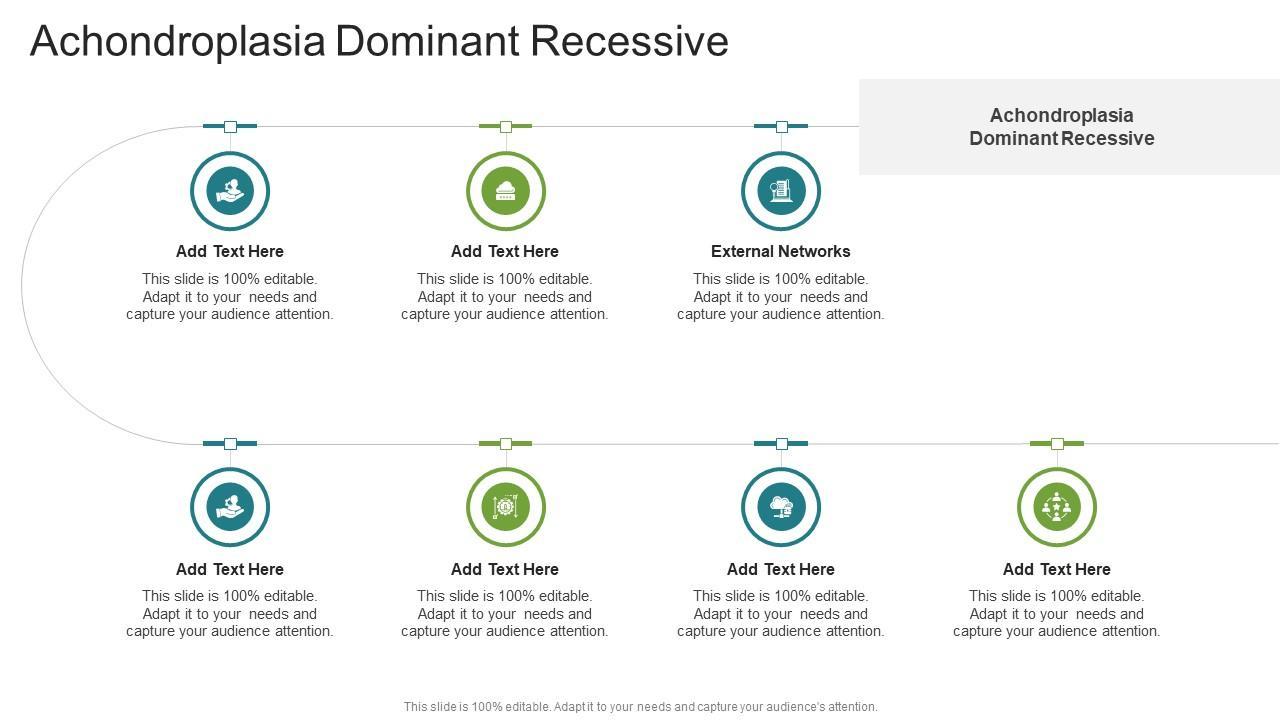 Achondroplasia Dominant Recessive

Achondroplasia Dominant Recessive

Add Text Here
This slide is 100% editable. Adapt it to your needs and capture your audience attention.

Add Text Here
This slide is 100% editable. Adapt it to your needs and capture your audience attention.

External Networks
This slide is 100% editable. Adapt it to your needs and capture your audience attention.

Add Text Here
This slide is 100% editable. Adapt it to your needs and capture your audience attention.

Add Text Here
This slide is 100% editable. Adapt it to your needs and capture your audience attention.

Add Text Here
This slide is 100% editable. Adapt it to your needs and capture your audience attention.

Add Text Here
This slide is 100% editable. Adapt it to your needs and capture your audience attention.

This slide is 100% editable. Adapt it to your needs and capture your audience's attention.